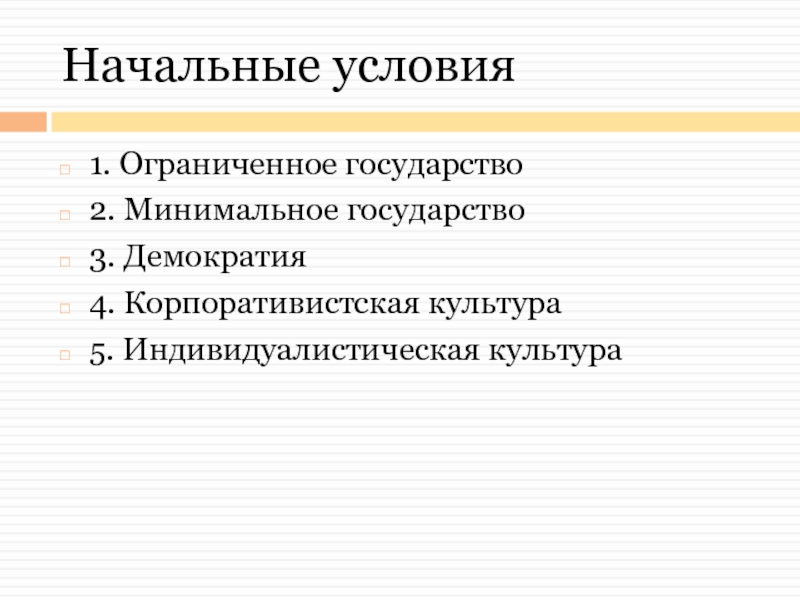 Начальные условия

1. Ограниченное государство
2. Минимальное государство
3. Демократия
4. Корпоративистская культура
5. Индивидуалистическая культура